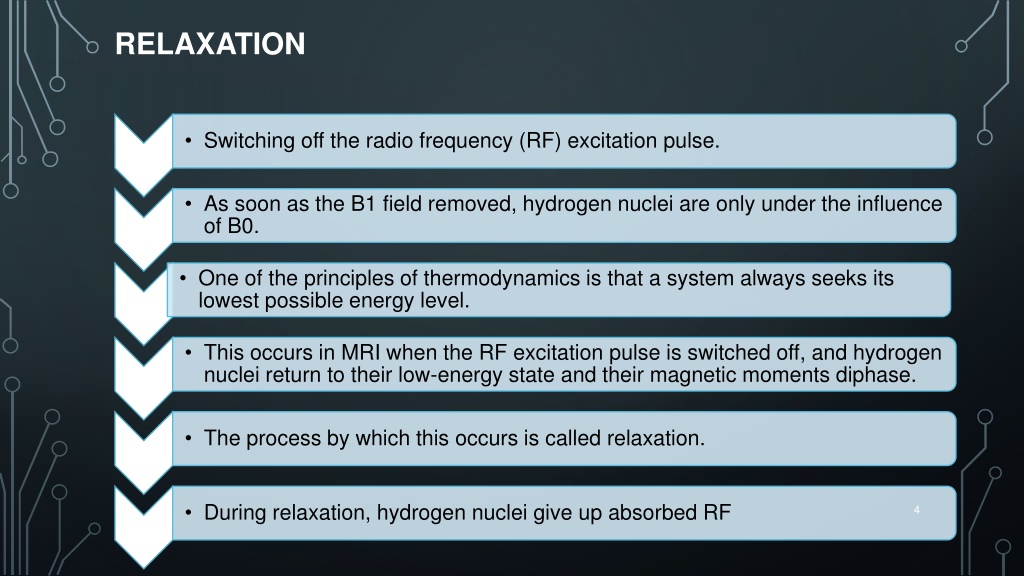 RELAXATION

• Switching off the radio frequency (RF) excitation pulse.

• As soon as the B1 field removed, hydrogen nuclei are only under the influence of B0.

• One of the principles of thermodynamics is that a system always seeks its lowest possible energy level.

• This occurs in MRI when the RF excitation pulse is switched off, and hydrogen nuclei return to their low-energy state and their magnetic moments diphase.

• The process by which this occurs is called relaxation.

• During relaxation, hydrogen nuclei give up absorbed RF

4